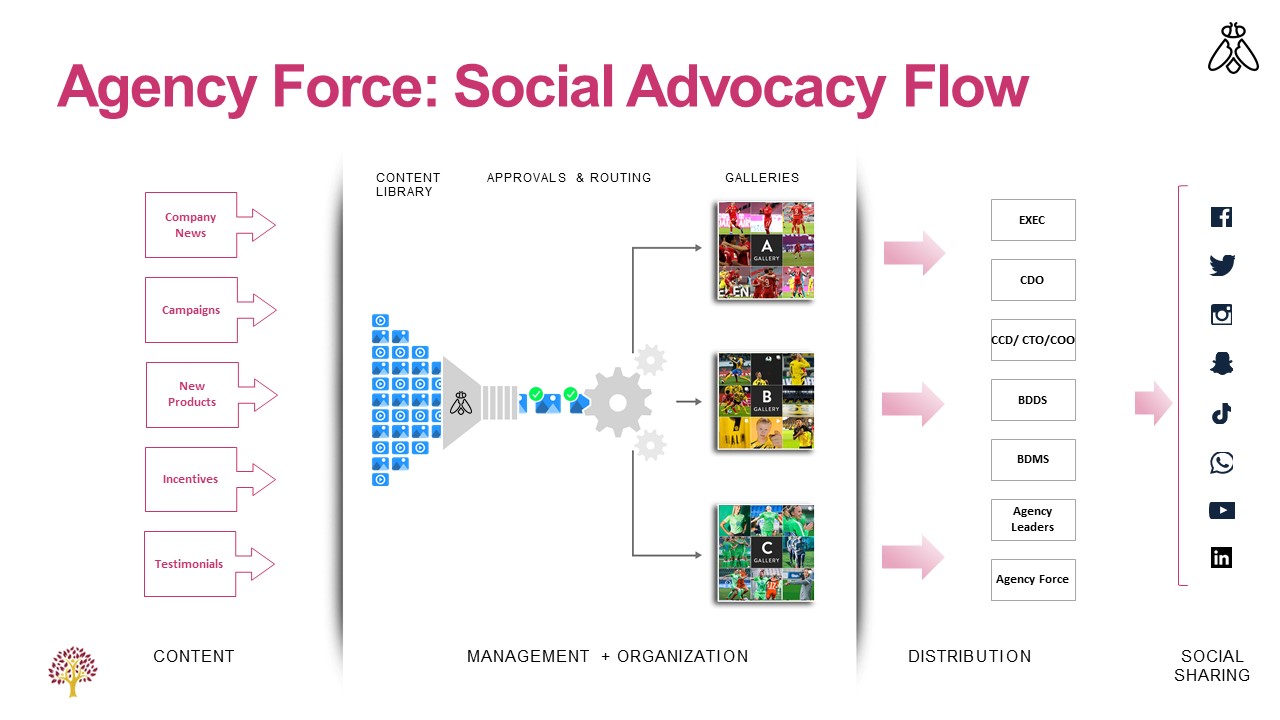 Agency Force: Social Advocacy Flow

Company News

Campaigns

New Products

Incentives

Testimonials

CONTENT LIBRARY

APPROVALS & ROUTING

GALLERIES

A GALLERY

B GALLERY

C GALLERY

EXEC

CDO

CCD/ CTO/COO

BDDS

BDMS

Agency Leaders

Agency Force

CONTENT

MANAGEMENT + ORGANIZATION

DISTRIBUTION

SOCIAL SHARING